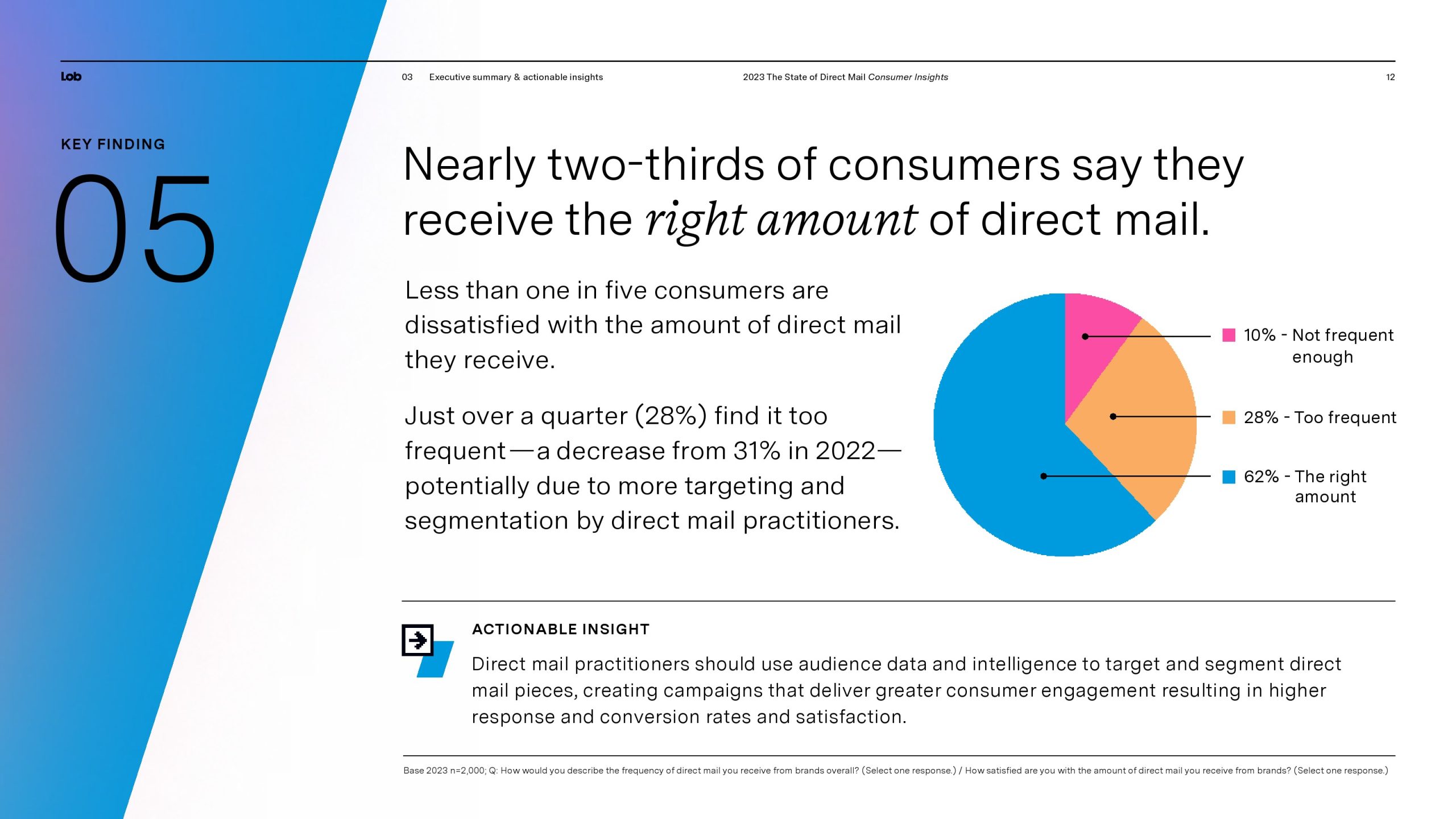 Lob

03 Executive summary & actionable insights

2023 The State of Direct Mail Consumer Insights

12

KEY FINDING

05

Nearly two-thirds of consumers say they receive the right amount of direct mail.

Less than one in five consumers are dissatisfied with the amount of direct mail they receive.

Just over a quarter (28%) find it too frequent—a decrease from 31% in 2022—potentially due to more targeting and segmentation by direct mail practitioners.

10% - Not frequent enough

28% - Too frequent

62% - The right amount

ACTIONABLE INSIGHT

Direct mail practitioners should use audience data and intelligence to target and segment direct mail pieces, creating campaigns that deliver greater consumer engagement resulting in higher response and conversion rates and satisfaction.

Base 2023 n=2,000; Q: How would you describe the frequency of direct mail you receive from brands overall? (Select one response.) / How satisfied are you with the amount of direct mail you receive from brands? (Select one response.)